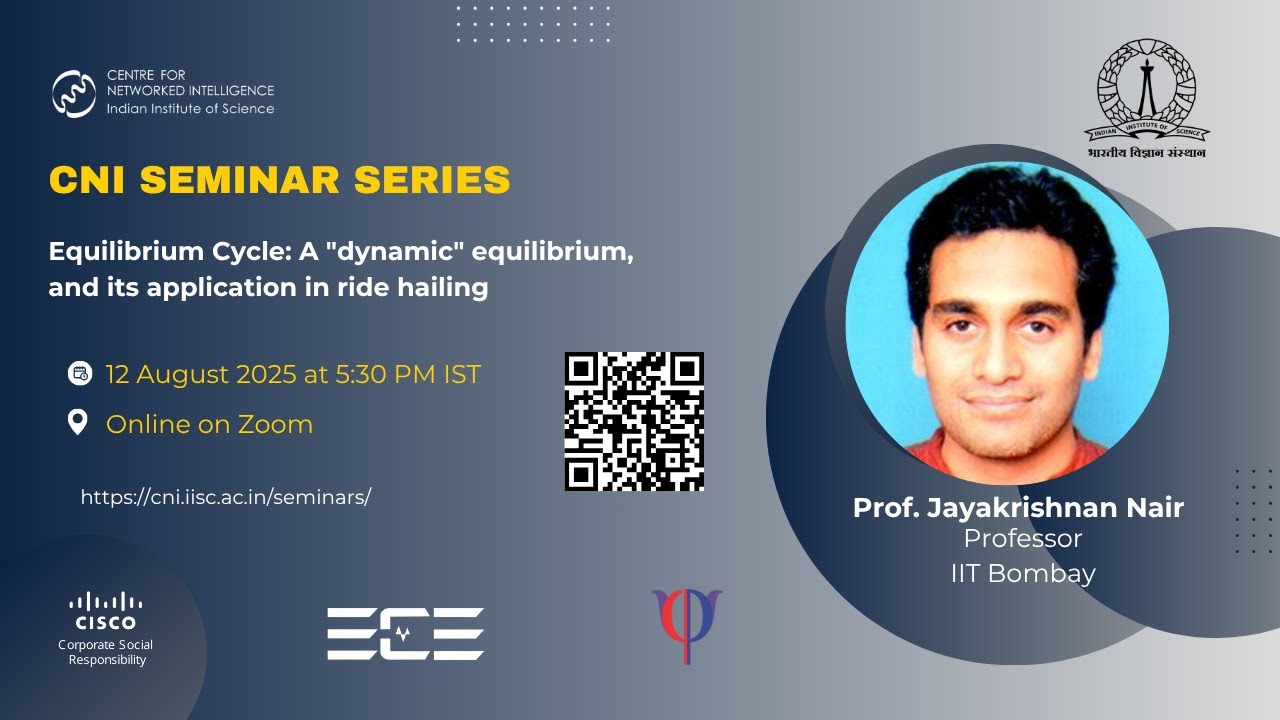 CENTRE FOR
NETWORKED INTELLIGENCE
Indian Institute of Science

INDIAN INSTITUTE OF SCIENCE
भारतीय विज्ञान संस्थान

CNI SEMINAR SERIES

Equilibrium Cycle: A "dynamic" equilibrium, and its application in ride hailing

12 August 2025 at 5:30 PM IST

Online on Zoom

https://cni.iisc.ac.in/seminars/

Prof. Jayakrishnan Nair
Professor
IIT Bombay

CISCO
Corporate Social Responsibility

ECE